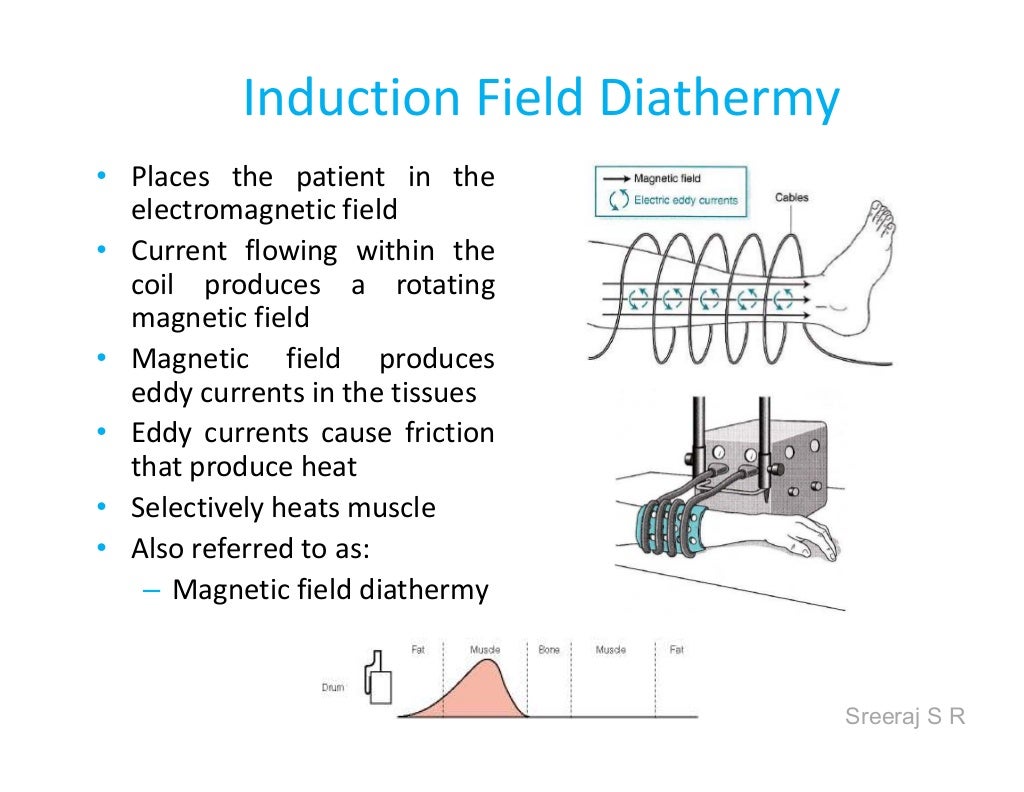 Induction Field Diathermy

• Places the patient in the electromagnetic field
• Current flowing within the coil produces a rotating magnetic field
• Magnetic field produces eddy currents in the tissues
• Eddy currents cause friction that produce heat
• Selectively heats muscle
• Also referred to as:
– Magnetic field diathermy

Magnetic field
Electric eddy currents
Cables

Drum
Fat
Muscle
Bone
Muscle
Fat

Sreeraj S R